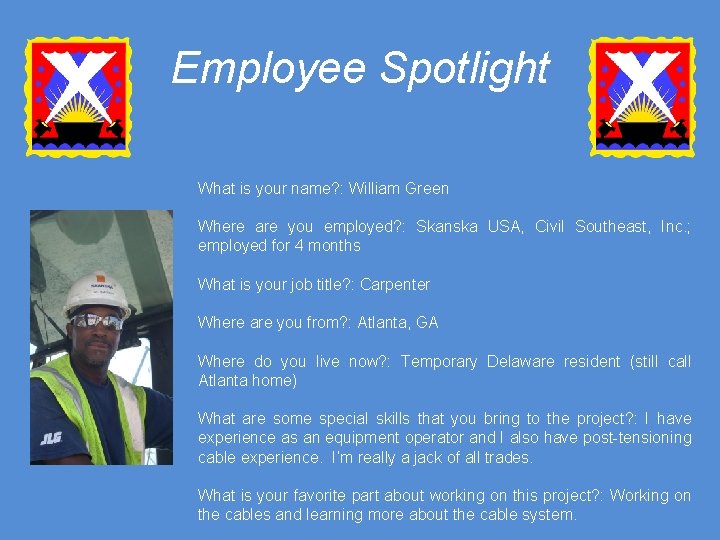 Employee Spotlight

What is your name?: William Green

Where are you employed?: Skanska USA, Civil Southeast, Inc.; employed for 4 months

What is your job title?: Carpenter

Where are you from?: Atlanta, GA

Where do you live now?: Temporary Delaware resident (still call Atlanta home)

What are some special skills that you bring to the project?: I have experience as an equipment operator and I also have post-tensioning cable experience. I'm really a jack of all trades.

What is your favorite part about working on this project?: Working on the cables and learning more about the cable system.

JLG